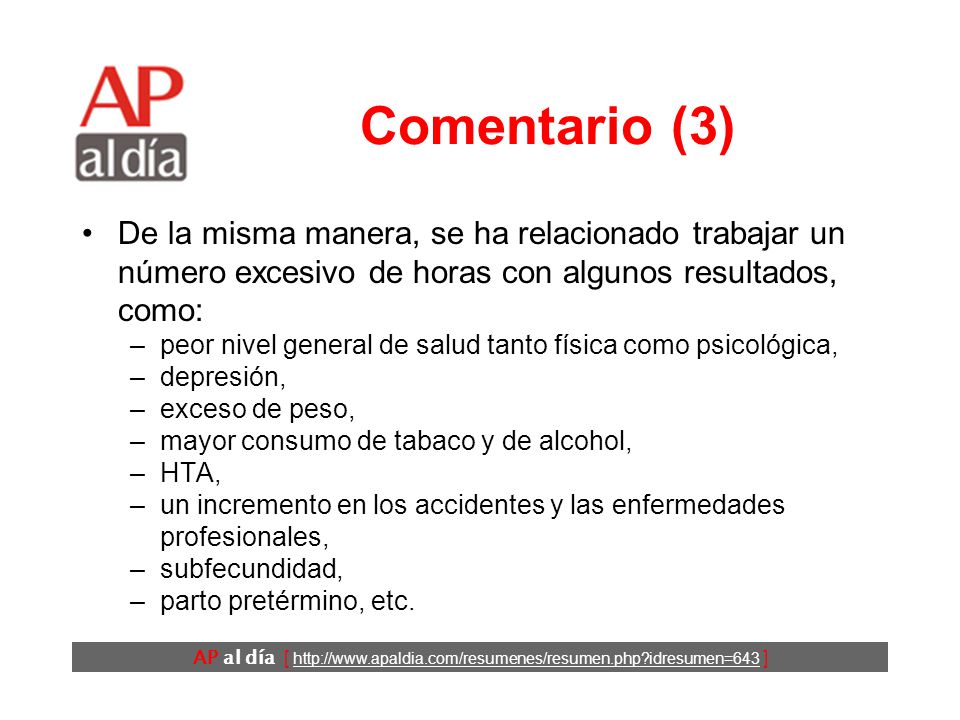 AP al día

Comentario (3)

• De la misma manera, se ha relacionado trabajar un número excesivo de horas con algunos resultados, como:
– peor nivel general de salud tanto física como psicológica,
– depresión,
– exceso de peso,
– mayor consumo de tabaco y de alcohol,
– HTA,
– un incremento en los accidentes y las enfermedades profesionales,
– subfecundidad,
– parto pretérmino, etc.

AP al día [ http://www.apaldia.com/resumenes/resumen.php?idresumen=643 ]